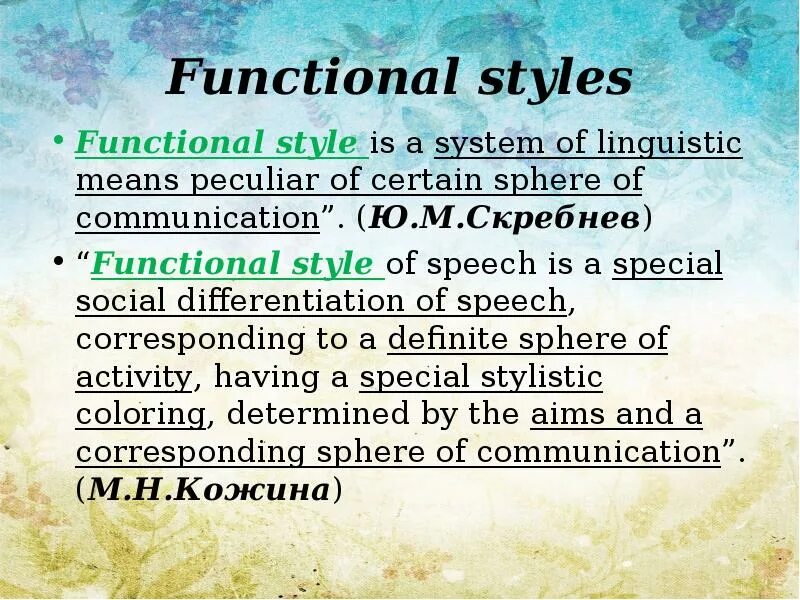 Functional styles

• Functional style is a system of linguistic means peculiar of certain sphere of communication”. (Ю.М.Скребнев)

• “Functional style of speech is a special social differentiation of speech, corresponding to a definite sphere of activity, having a special stylistic coloring, determined by the aims and a corresponding sphere of communication”. (М.Н.Кожина)